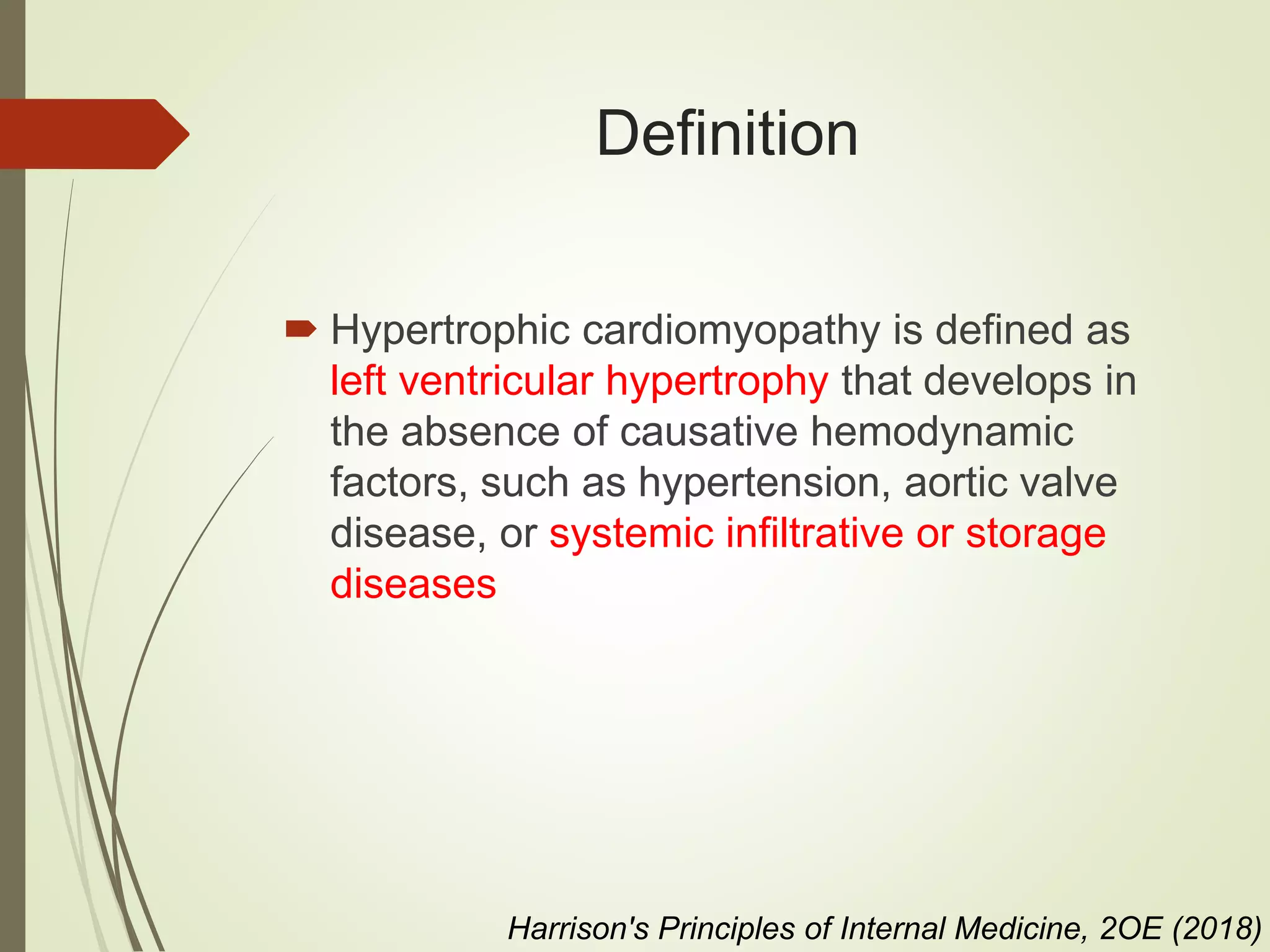 Definition

Hypertrophic cardiomyopathy is defined as left ventricular hypertrophy that develops in the absence of causative hemodynamic factors, such as hypertension, aortic valve disease, or systemic infiltrative or storage diseases

Harrison's Principles of Internal Medicine, 2OE (2018)